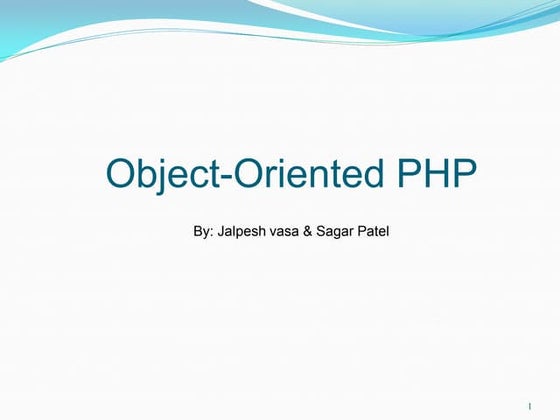 Object-Oriented PHP

By: Jalpesh vasa & Sagar Patel

1